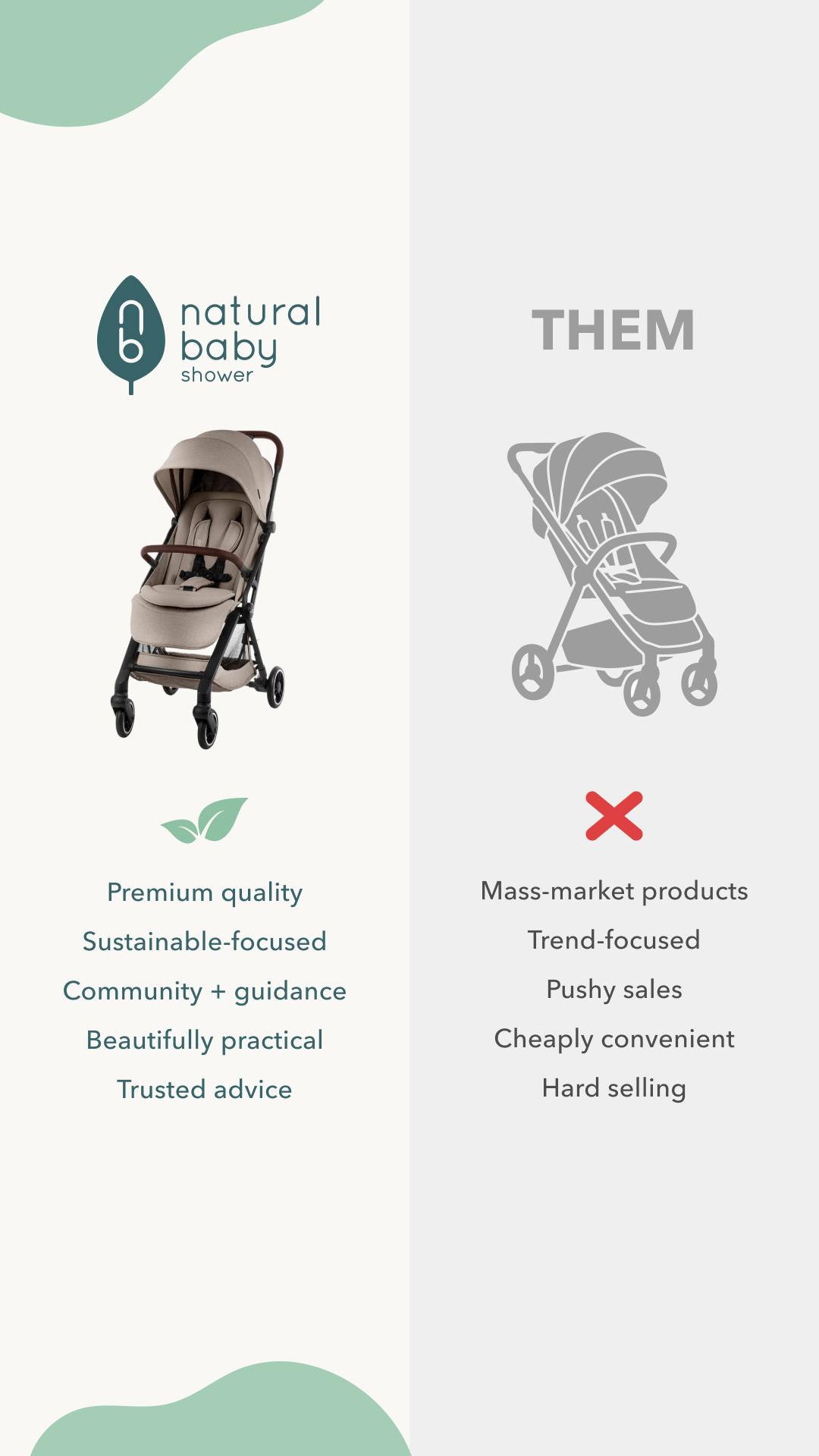 natural baby shower

Premium quality

Sustainable-focused

Community + guidance

Beautifully practical

Trusted advice

THEM

Mass-market products

Trend-focused

Pushy sales

Cheaply convenient

Hard selling